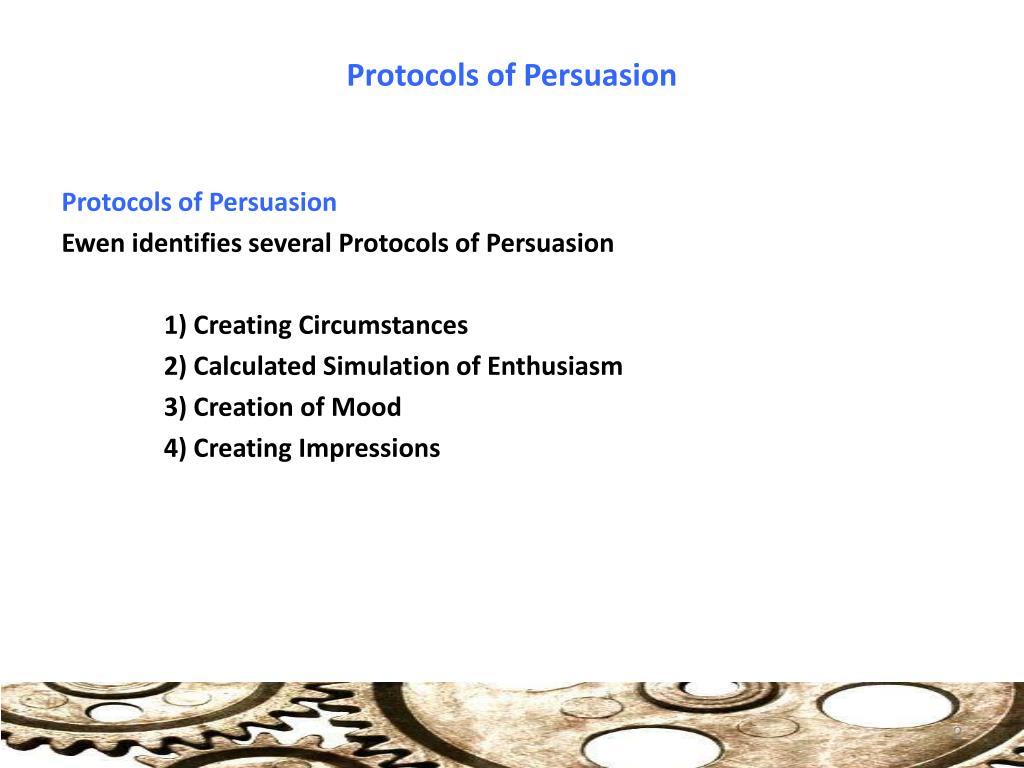 Protocols of Persuasion

Protocols of Persuasion
Ewen identifies several Protocols of Persuasion

1) Creating Circumstances
2) Calculated Simulation of Enthusiasm
3) Creation of Mood
4) Creating Impressions

9